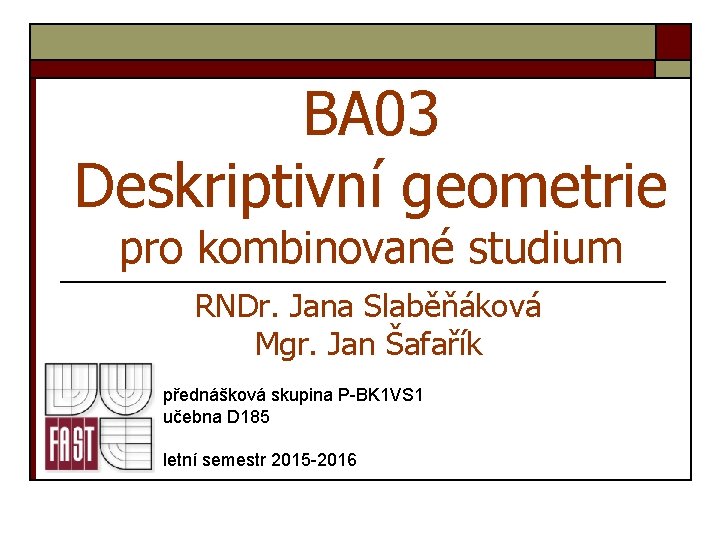 BA03
Deskriptivní geometrie
pro kombinované studium

RNDr. Jana Slaběňáková
Mgr. Jan Šafařík

FAST

přednášková skupina P-BK1VS1
učebna D185

letní semestr 2015-2016